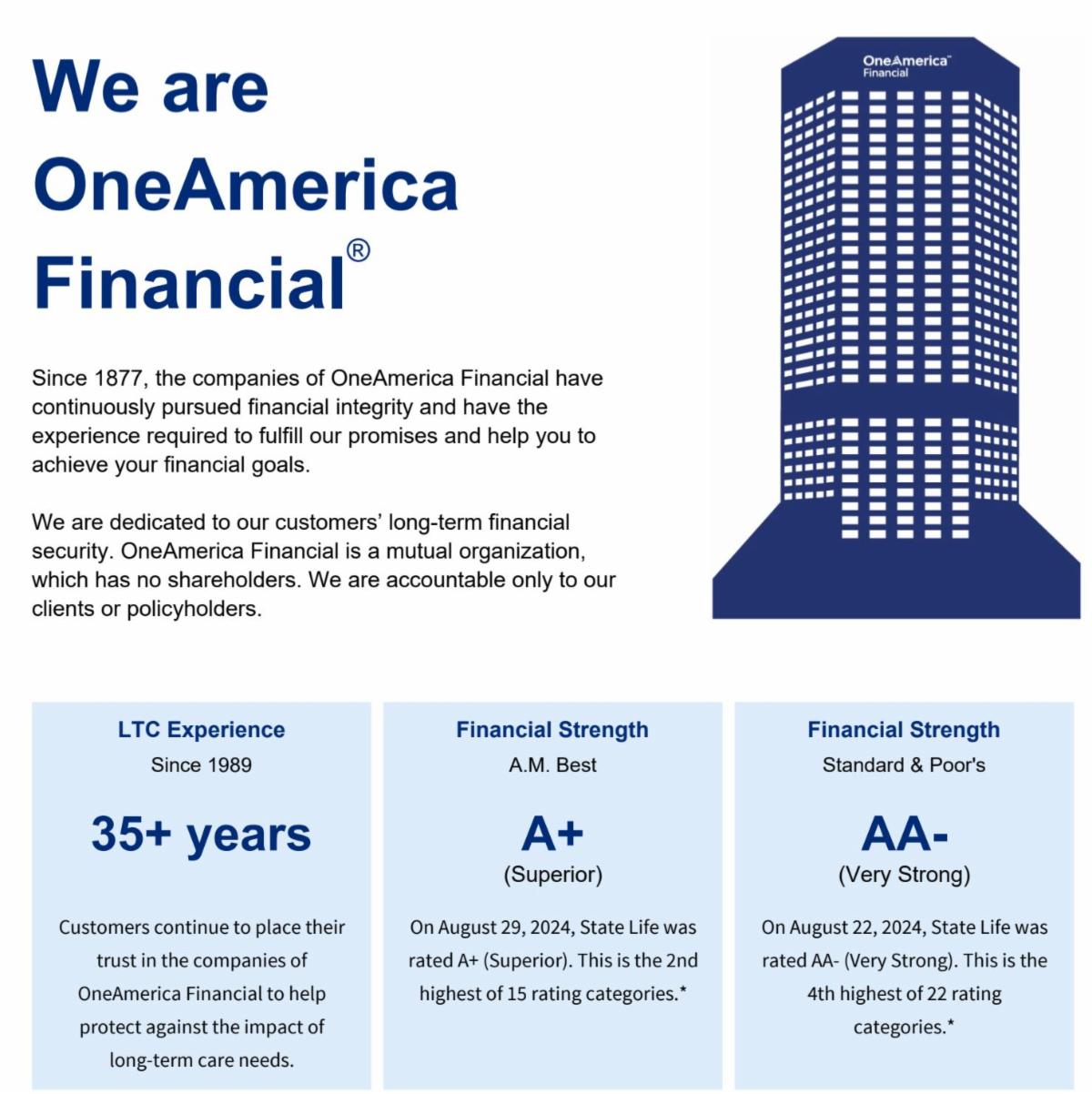 We are OneAmerica Financial®

OneAmerica™ Financial

Since 1877, the companies of OneAmerica Financial have continuously pursued financial integrity and have the experience required to fulfill our promises and help you to achieve your financial goals.

We are dedicated to our customers' long-term financial security. OneAmerica Financial is a mutual organization, which has no shareholders. We are accountable only to our clients or policyholders.

LTC Experience
Since 1989
35+ years
Customers continue to place their trust in the companies of OneAmerica Financial to help protect against the impact of long-term care needs.

Financial Strength
A.M. Best
A+
(Superior)
On August 29, 2024, State Life was rated A+ (Superior). This is the 2nd highest of 15 rating categories.*

Financial Strength
Standard & Poor's
AA-
(Very Strong)
On August 22, 2024, State Life was rated AA- (Very Strong). This is the 4th highest of 22 rating categories.*